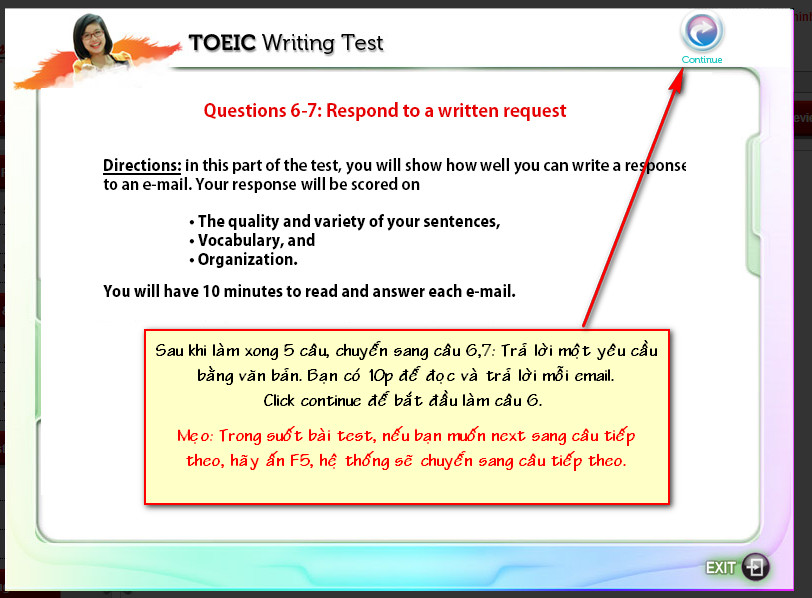 TOEIC Writing Test

Continue

Questions 6-7: Respond to a written request

Directions: in this part of the test, you will show how well you can write a response to an e-mail. Your response will be scored on

• The quality and variety of your sentences,
• Vocabulary, and
• Organization.

You will have 10 minutes to read and answer each e-mail.

Sau khi làm xong 5 câu, chuyển sang câu 6,7: Trả lời một yêu cầu bằng văn bản. Bạn có 10p để đọc và trả lời mỗi email.
Click continue để bắt đầu làm câu 6.

Mẹo: Trong suốt bài test, nếu bạn muốn next sang câu tiếp theo, hãy ấn F5, hệ thống sẽ chuyển sang câu tiếp theo.

EXIT